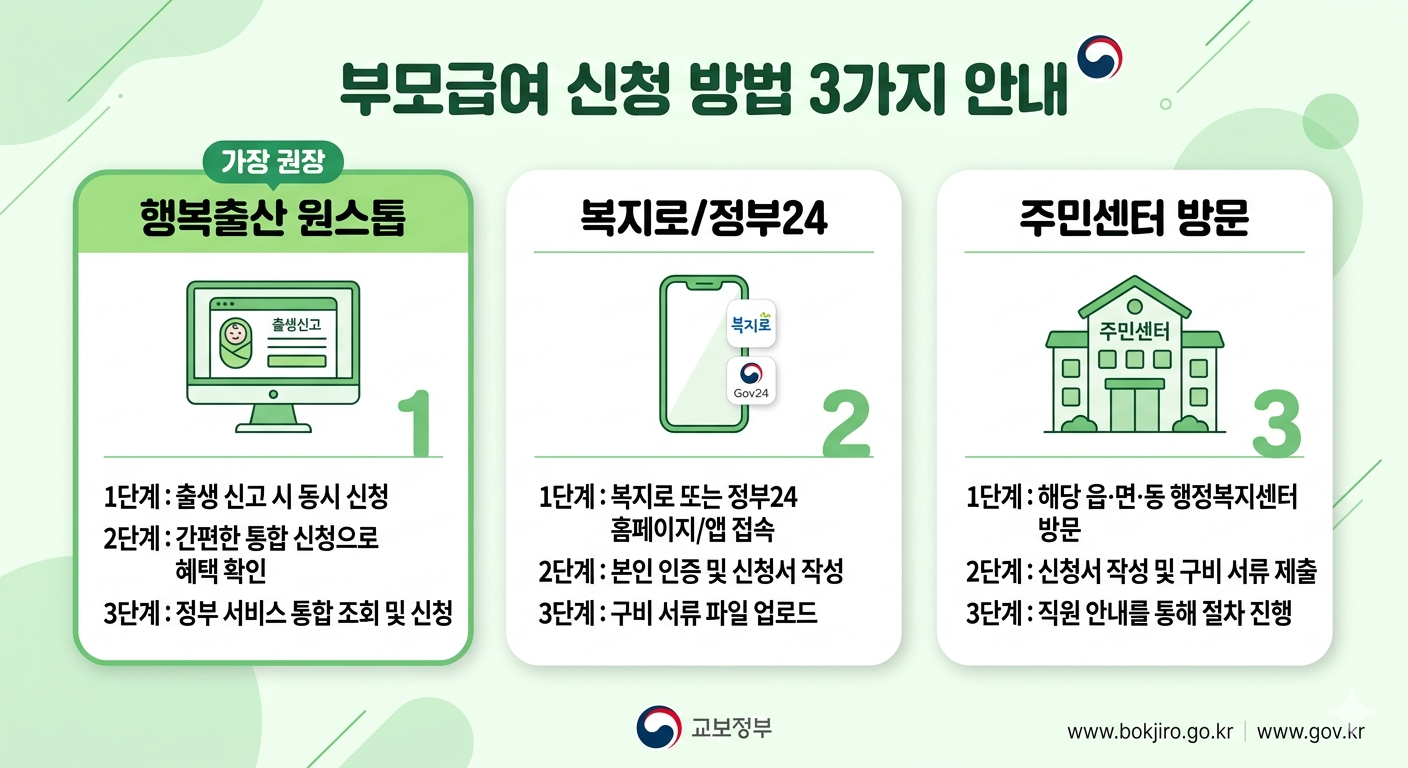 부모급여 신청 방법 3가지 안내

가장 권장
행복출산 원스톱

출생신고

1

1단계 : 출생 신고 시 동시 신청
2단계 : 간편한 통합 신청으로 혜택 확인
3단계 : 정부 서비스 통합 조회 및 신청

복지로/정부24

복지로
Gov24

2

1단계 : 복지로 또는 정부24 홈페이지/앱 접속
2단계 : 본인 인증 및 신청서 작성
3단계 : 구비 서류 파일 업로드

주민센터 방문

주민센터

3

1단계 : 해당 읍·면·동 행정복지센터 방문
2단계 : 신청서 작성 및 구비 서류 제출
3단계 : 직원 안내를 통해 절차 진행

교보정부

www.bokjiro.go.kr | www.gov.kr